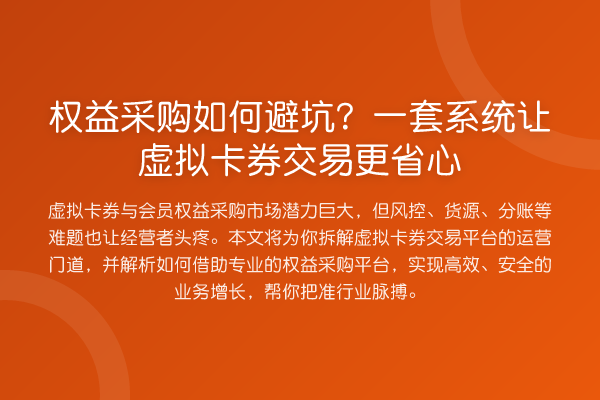 权益采购如何避坑？一套系统让虚拟卡券交易更省心

虚拟卡券与会员权益采购市场潜力巨大，但风控、货源、分账等难题也让经营者头疼。本文将为你拆解虚拟卡券交易平台的运营门道，并解析如何借助专业的权益采购平台，实现高效、安全的业务增长，帮你把准行业脉搏。